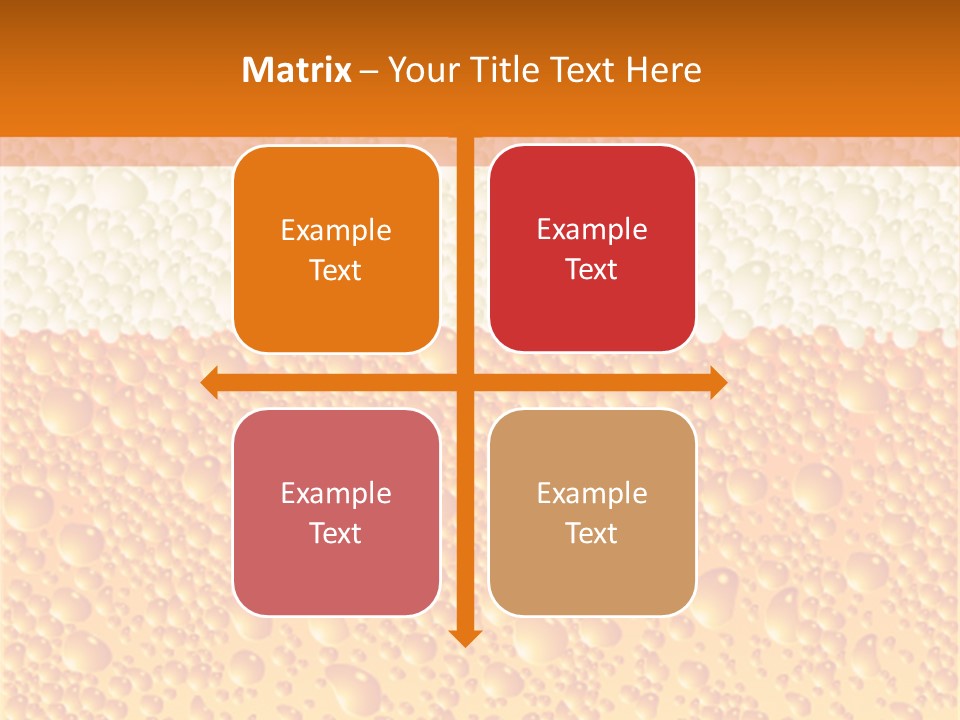 Matrix – Your Title Text Here

Example Text

Example Text

Example Text

Example Text